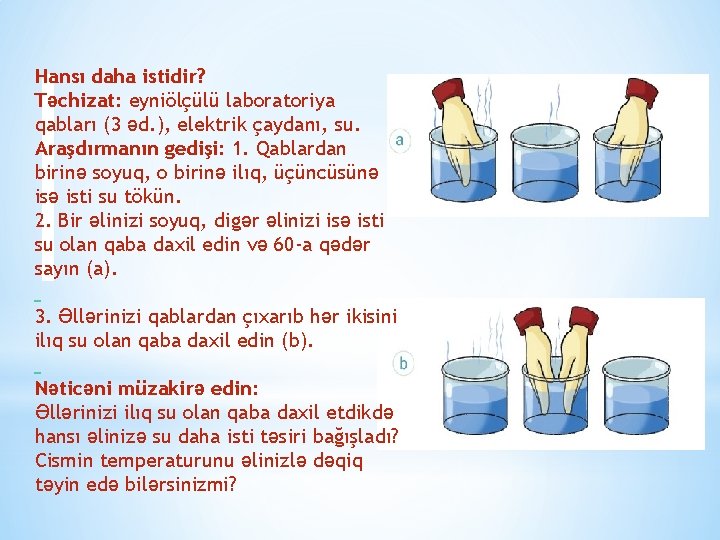 Hansı daha istidir?
Təchizat: eyniölçülü laboratoriya qabları (3 əd.), elektrik çaydanı, su.
Araşdırmanın gedişi: 1. Qablardan birinə soyuq, o birinə ilıq, üçüncüsünə isə isti su tökün.
2. Bir əlinizi soyuq, digər əlinizi isə isti su olan qaba daxil edin və 60-a qədər sayın (a).

3. Əllərinizi qablardan çıxarıb hər ikisini ilıq su olan qaba daxil edin (b).

Nəticəni müzakirə edin:
Əllərinizi ilıq su olan qaba daxil etdikdə hansı əlinizə su daha isti təsiri bağışladı? Cismin temperaturunu əlinizlə dəqiq təyin edə bilərsinizmi?

a

b